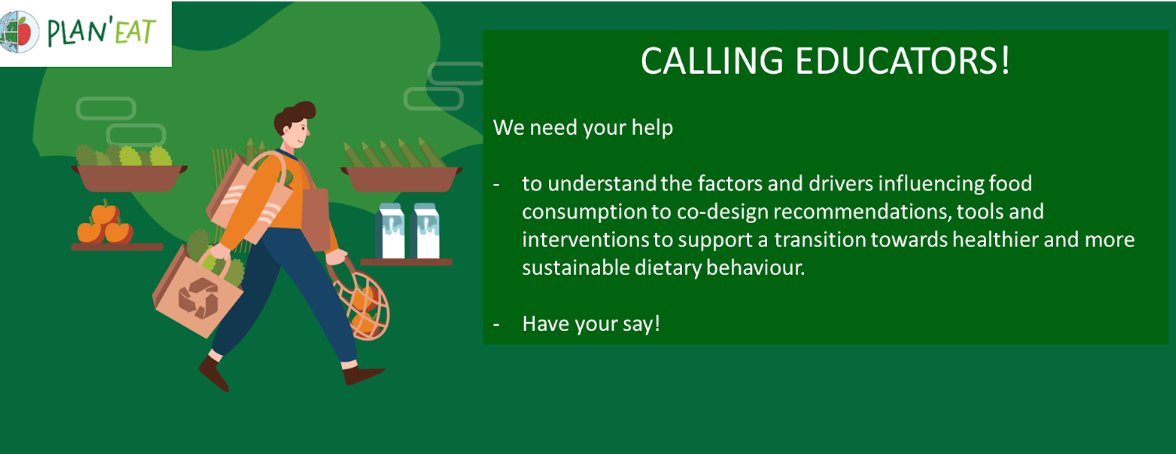 PLAN'EAT

CALLING EDUCATORS!

We need your help

- to understand the factors and drivers influencing food consumption to co-design recommendations, tools and interventions to support a transition towards healthier and more sustainable dietary behaviour.

- Have your say!